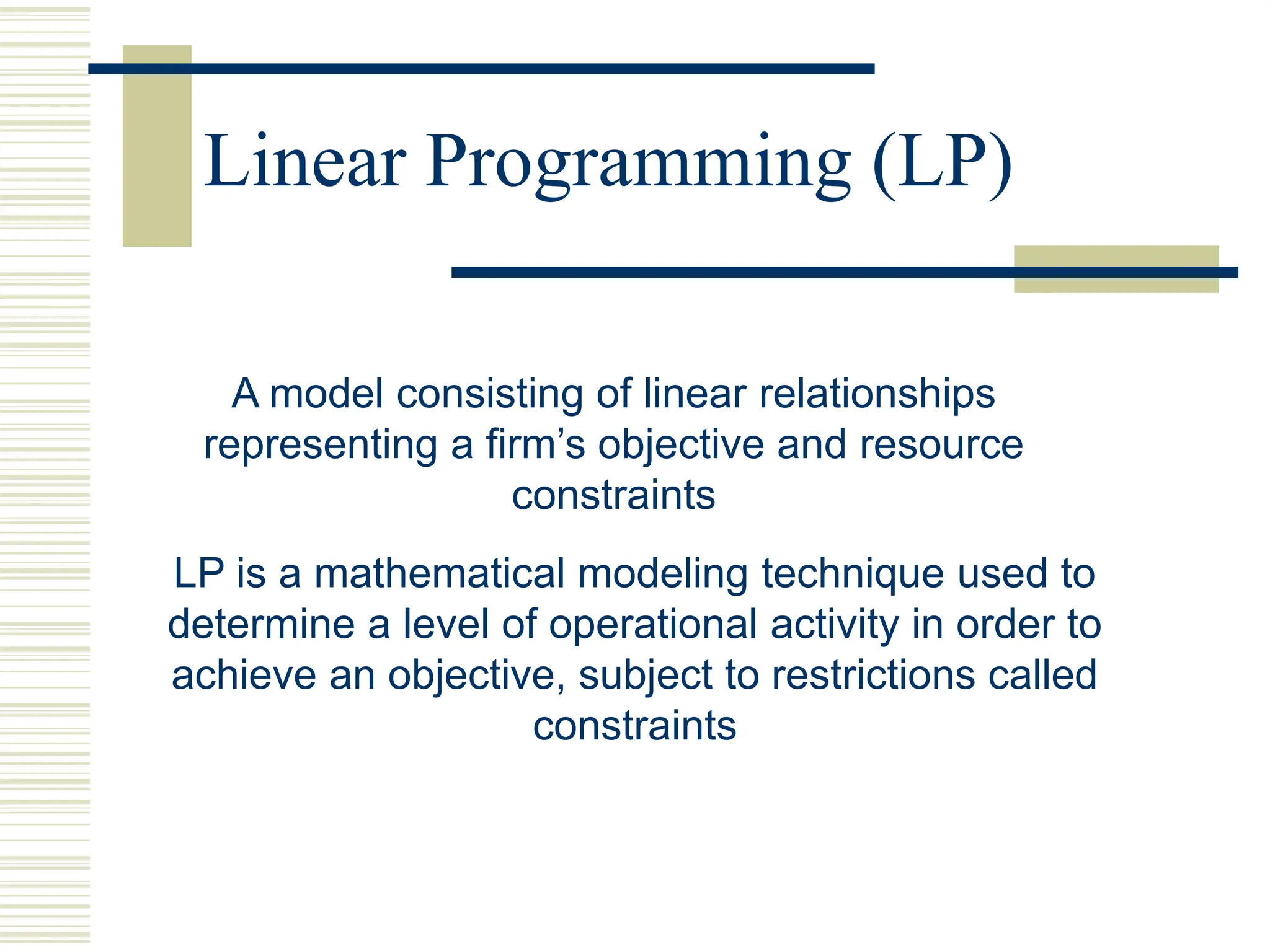 Linear Programming (LP)

A model consisting of linear relationships representing a firm’s objective and resource constraints

LP is a mathematical modeling technique used to determine a level of operational activity in order to achieve an objective, subject to restrictions called constraints